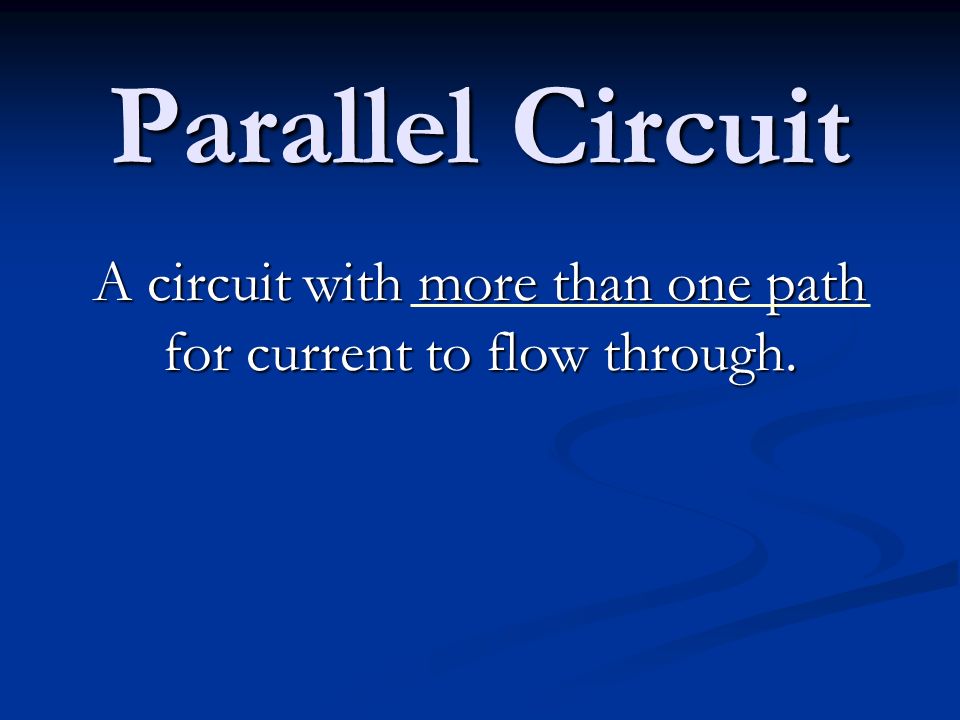 Parallel Circuit

A circuit with more than one path for current to flow through.